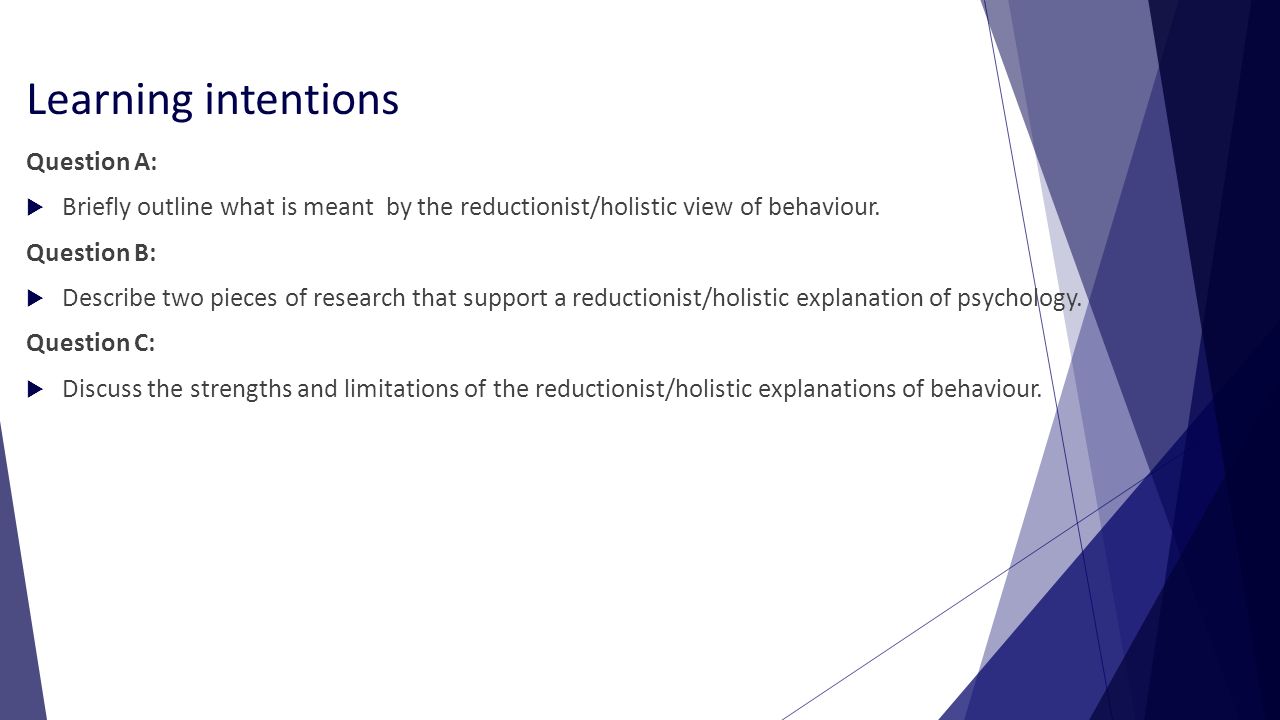 Learning intentions

Question A:

Briefly outline what is meant  by the reductionist/holistic view of behaviour.

Question B:

Describe two pieces of research that support a reductionist/holistic explanation of psychology.

Question C:

Discuss the strengths and limitations of the reductionist/holistic explanations of behaviour.